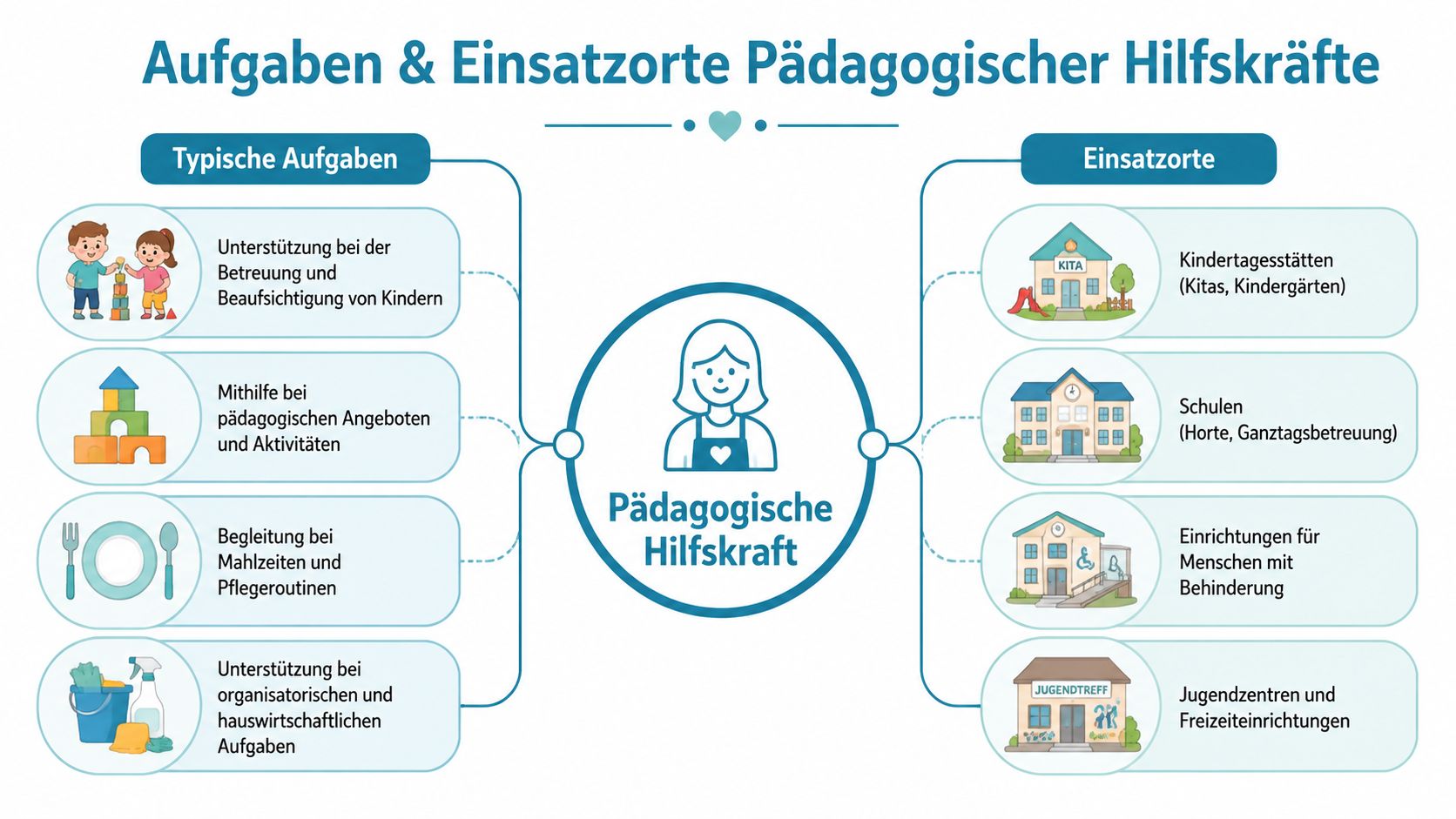 Aufgaben & Einsatzorte Pädagogischer Hilfskräfte

Typische Aufgaben

Unterstützung bei der Betreuung und Beaufsichtigung von Kindern

Mithilfe bei pädagogischen Angeboten und Aktivitäten

Begleitung bei Mahlzeiten und Pflegeroutinen

Unterstützung bei organisatorischen und hauswirtschaftlichen Aufgaben

Pädagogische Hilfskraft

Einsatzorte

KITA

Kindertagesstätten (Kitas, Kindergärten)

Schulen (Horte, Ganztagsbetreuung)

Einrichtungen für Menschen mit Behinderung

JUGENDTREFF

Jugendzentren und Freizeiteinrichtungen